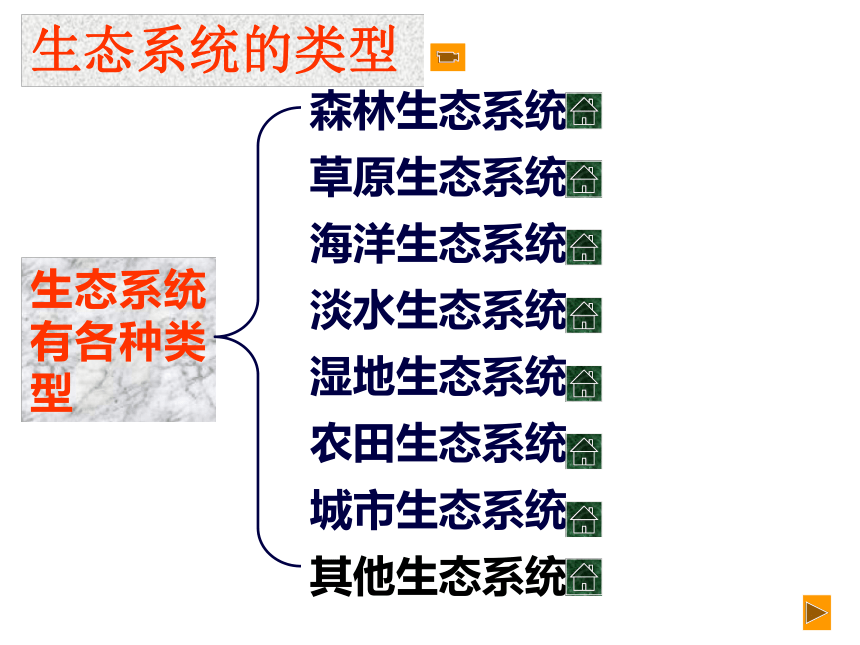 生态系统的类型

生态系统有各种类型

森林生态系统
草原生态系统
海洋生态系统
淡水生态系统
湿地生态系统
农田生态系统
城市生态系统
其他生态系统